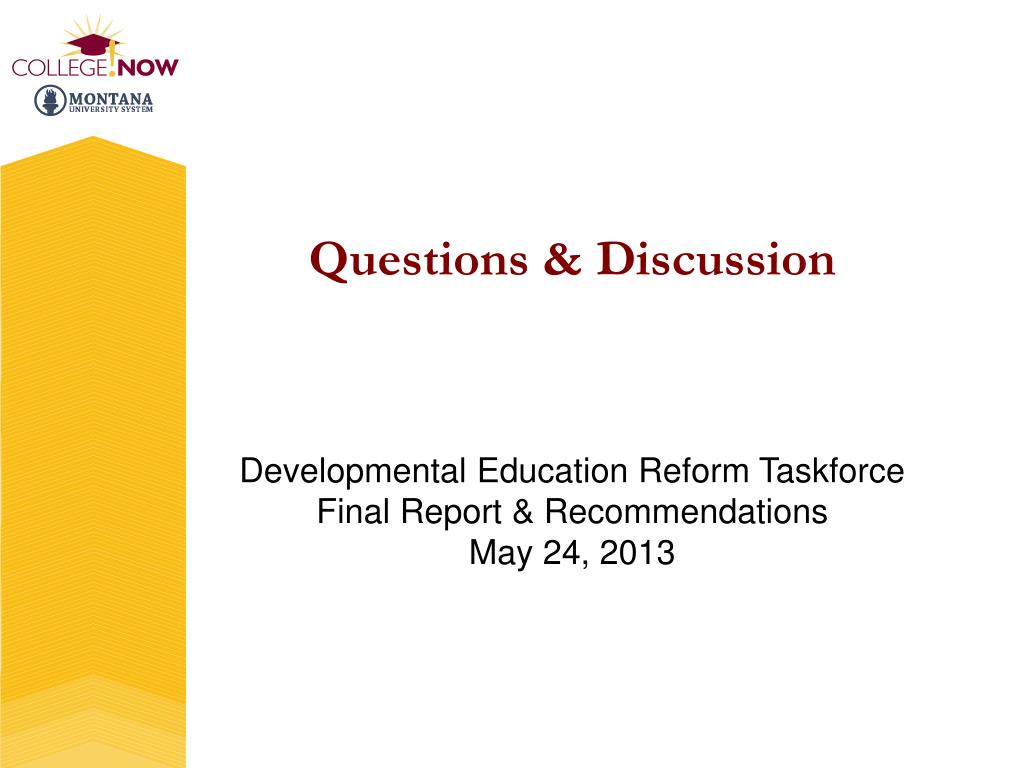 COLLEGE!NOW
MONTANA
UNIVERSITY SYSTEM

Questions & Discussion

Developmental Education Reform Taskforce
Final Report & Recommendations
May 24, 2013